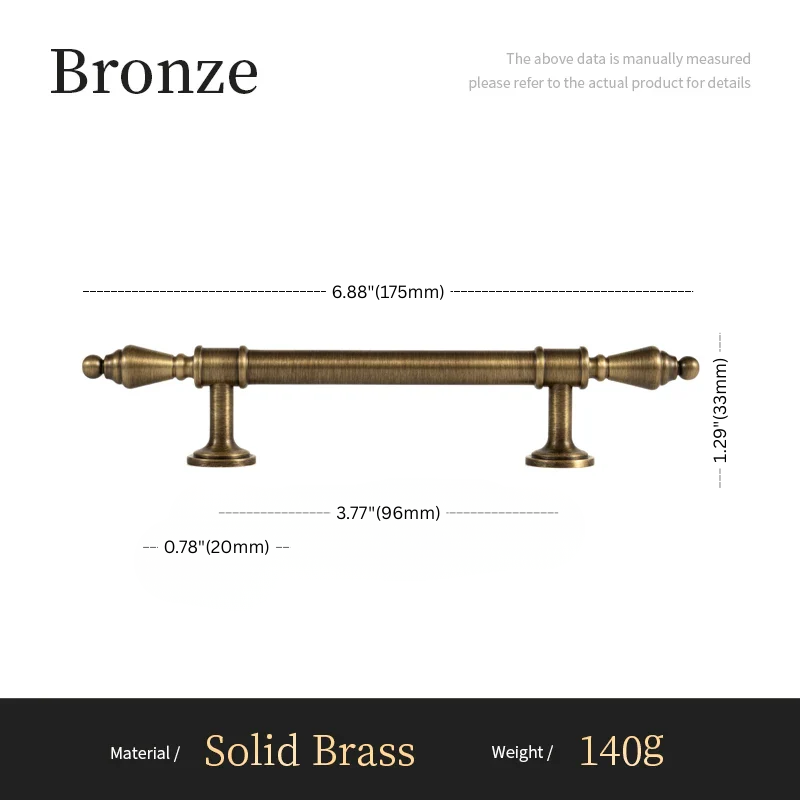 Bronze

The above data is manually measured
please refer to the actual product for details

6.88"(175mm)

1.29"(33mm)

3.77"(96mm)

0.78"(20mm)

Material / Solid Brass Weight / 140g